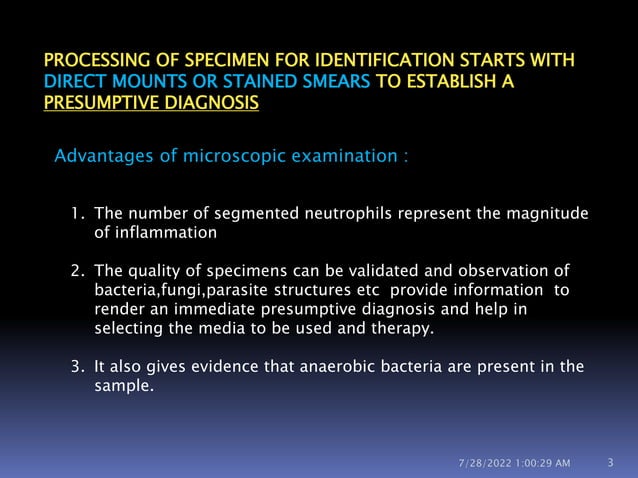 PROCESSING OF SPECIMEN FOR IDENTIFICATION STARTS WITH DIRECT MOUNTS OR STAINED SMEARS TO ESTABLISH A PRESUMPTIVE DIAGNOSIS

Advantages of microscopic examination :

1. The number of segmented neutrophils represent the magnitude of inflammation

2. The quality of specimens can be validated and observation of bacteria,fungi,parasite structures etc provide information to render an immediate presumptive diagnosis and help in selecting the media to be used and therapy.

3. It also gives evidence that anaerobic bacteria are present in the sample.

7/28/2022 1:00:29 AM 3